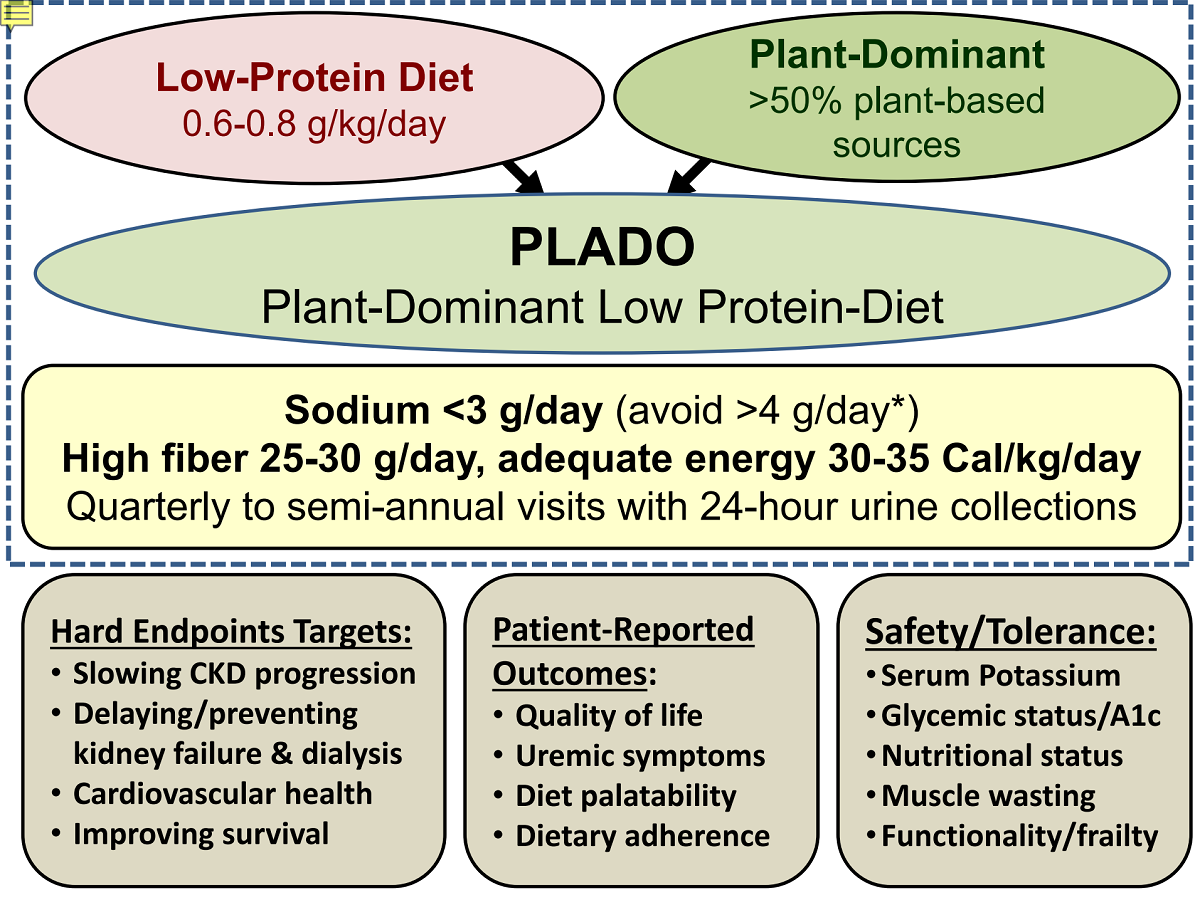 Low-Protein Diet
0.6-0.8 g/kg/day

Plant-Dominant
>50% plant-based sources

PLADO
Plant-Dominant Low Protein-Diet

Sodium <3 g/day (avoid >4 g/day*)
High fiber 25-30 g/day, adequate energy 30-35 Cal/kg/day
Quarterly to semi-annual visits with 24-hour urine collections

Hard Endpoints Targets:
• Slowing CKD progression
• Delaying/preventing kidney failure & dialysis
• Cardiovascular health
• Improving survival

Patient-Reported Outcomes:
• Quality of life
• Uremic symptoms
• Diet palatability
• Dietary adherence

Safety/Tolerance:
• Serum Potassium
• Glycemic status/A1c
• Nutritional status
• Muscle wasting
• Functionality/frailty